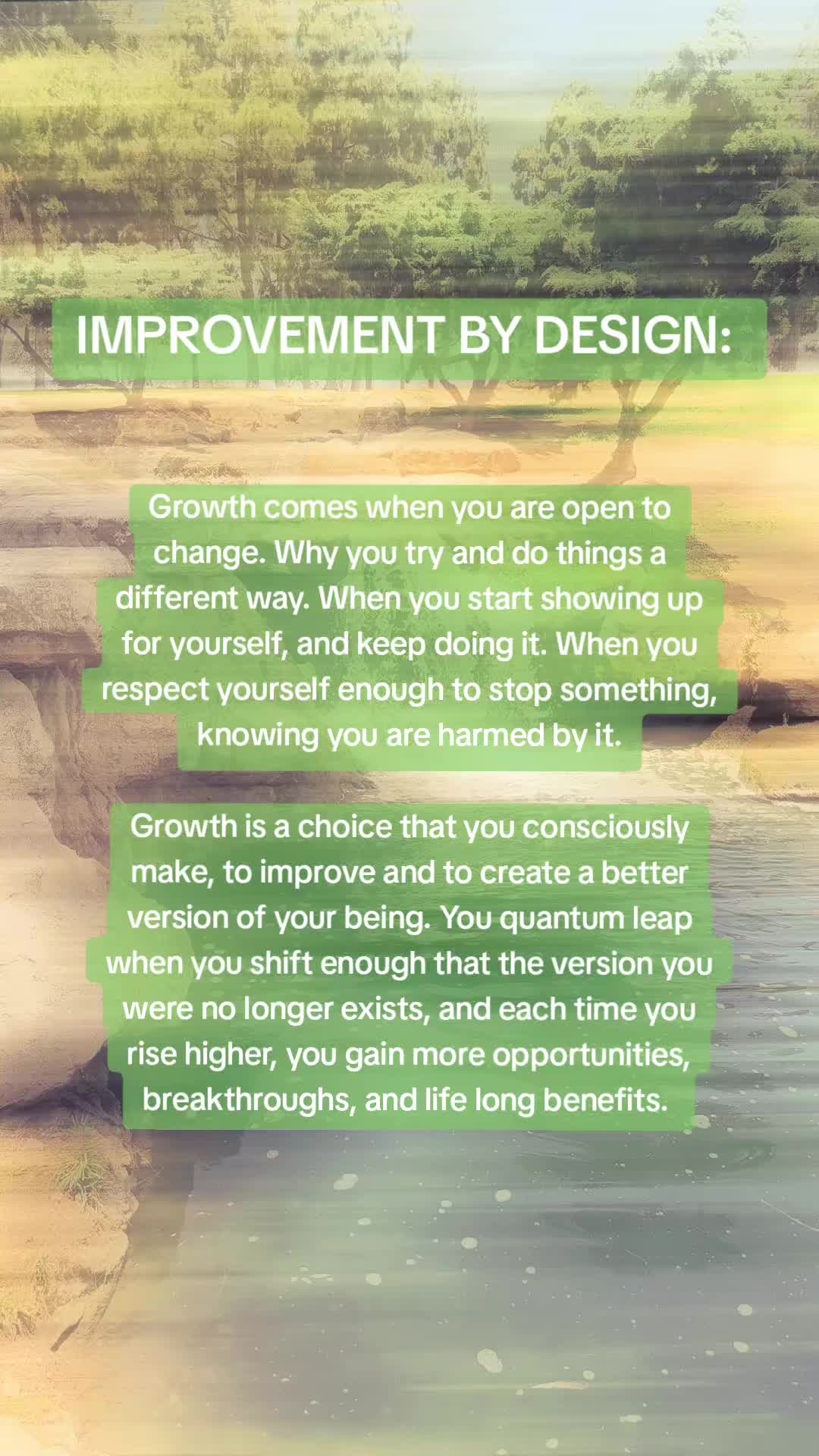 IMPROVEMENT BY DESIGN:

Growth comes when you are open to change. Why you try and do things a different way. When you start showing up for yourself, and keep doing it. When you respect yourself enough to stop something, knowing you are harmed by it.

Growth is a choice that you consciously make, to improve and to create a better version of your being. You quantum leap when you shift enough that the version you were no longer exists, and each time you rise higher, you gain more opportunities, breakthroughs, and life long benefits.